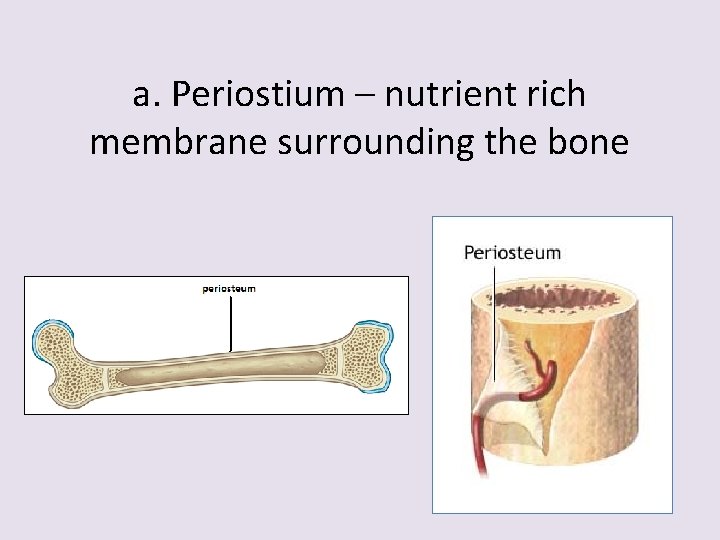 a. Periostium – nutrient rich membrane surrounding the bone

periosteum

Periosteum